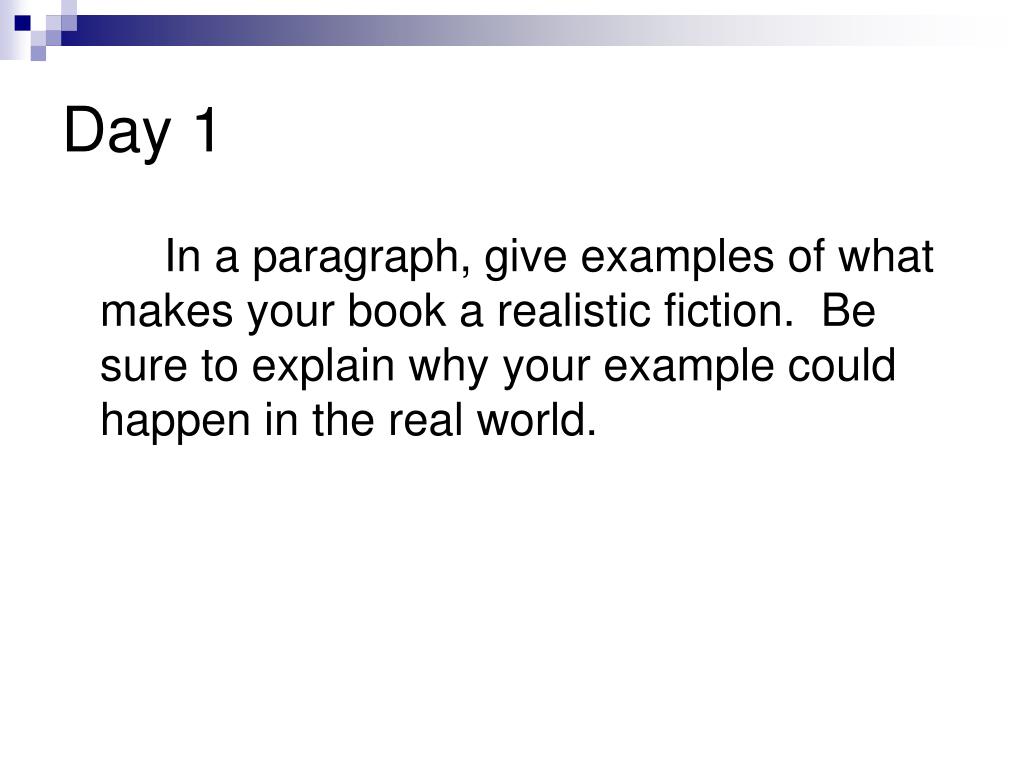 Day 1

In a paragraph, give examples of what makes your book a realistic fiction.  Be sure to explain why your example could happen in the real world.